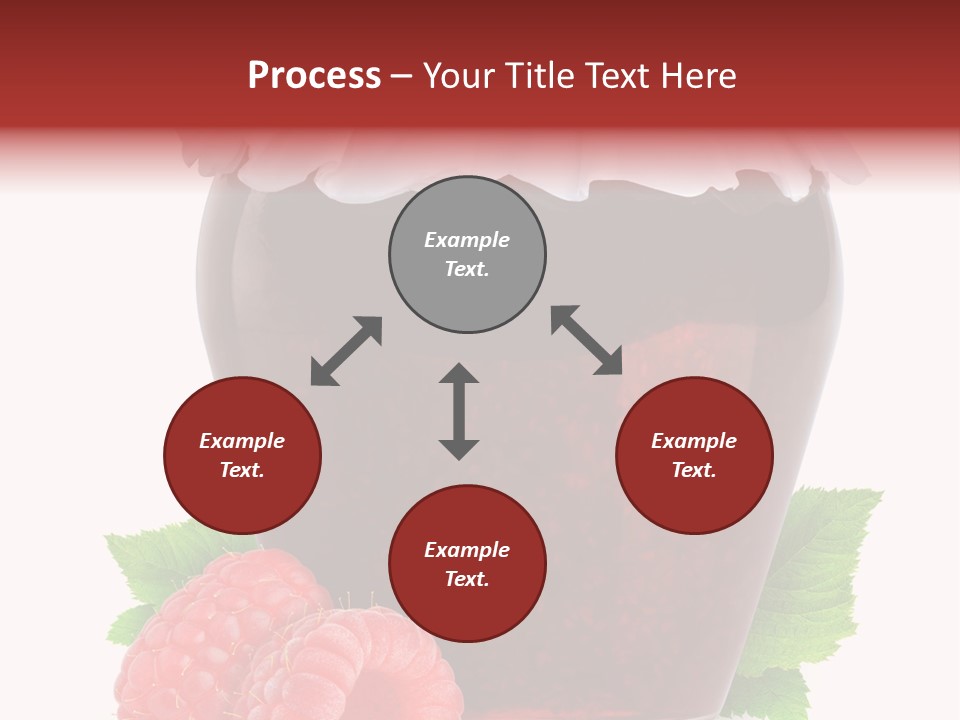 Process – Your Title Text Here

Example Text.

Example Text.

Example Text.

Example Text.